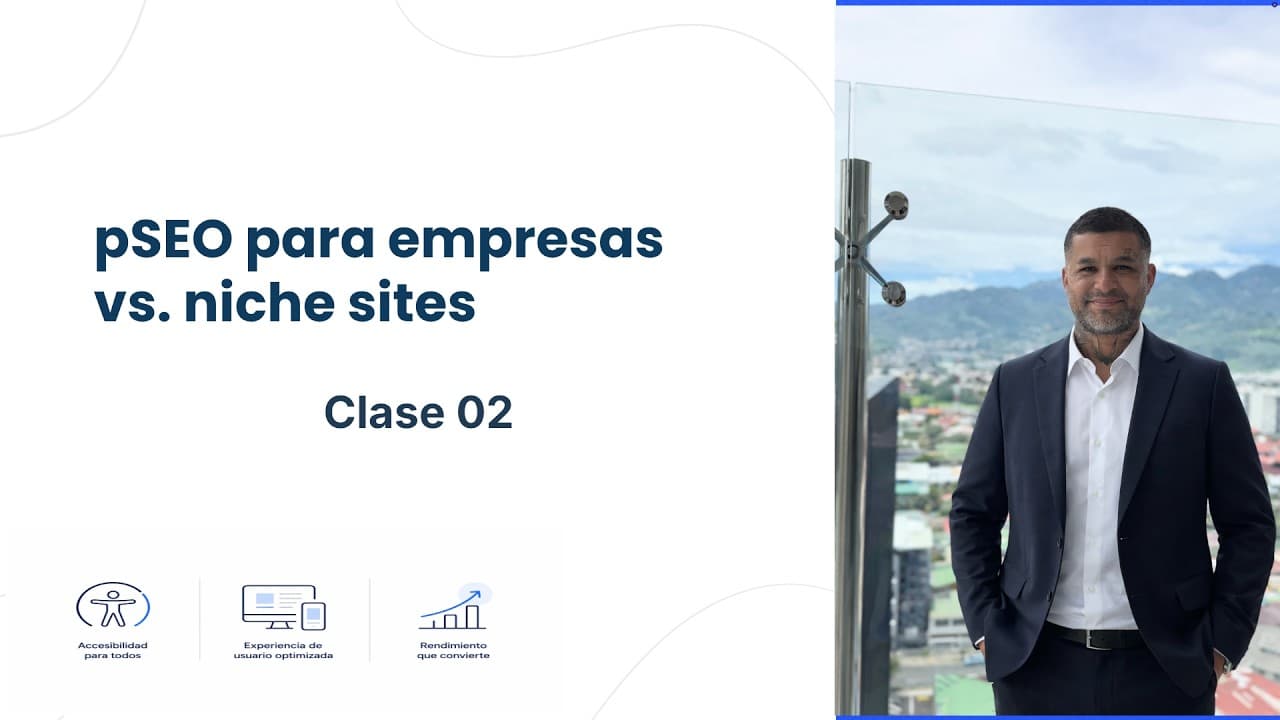 pSEO para empresas vs. niche sites

Clase 02

Accesibilidad para todos

Experiencia de usuario optimizada

Rendimiento que convierte